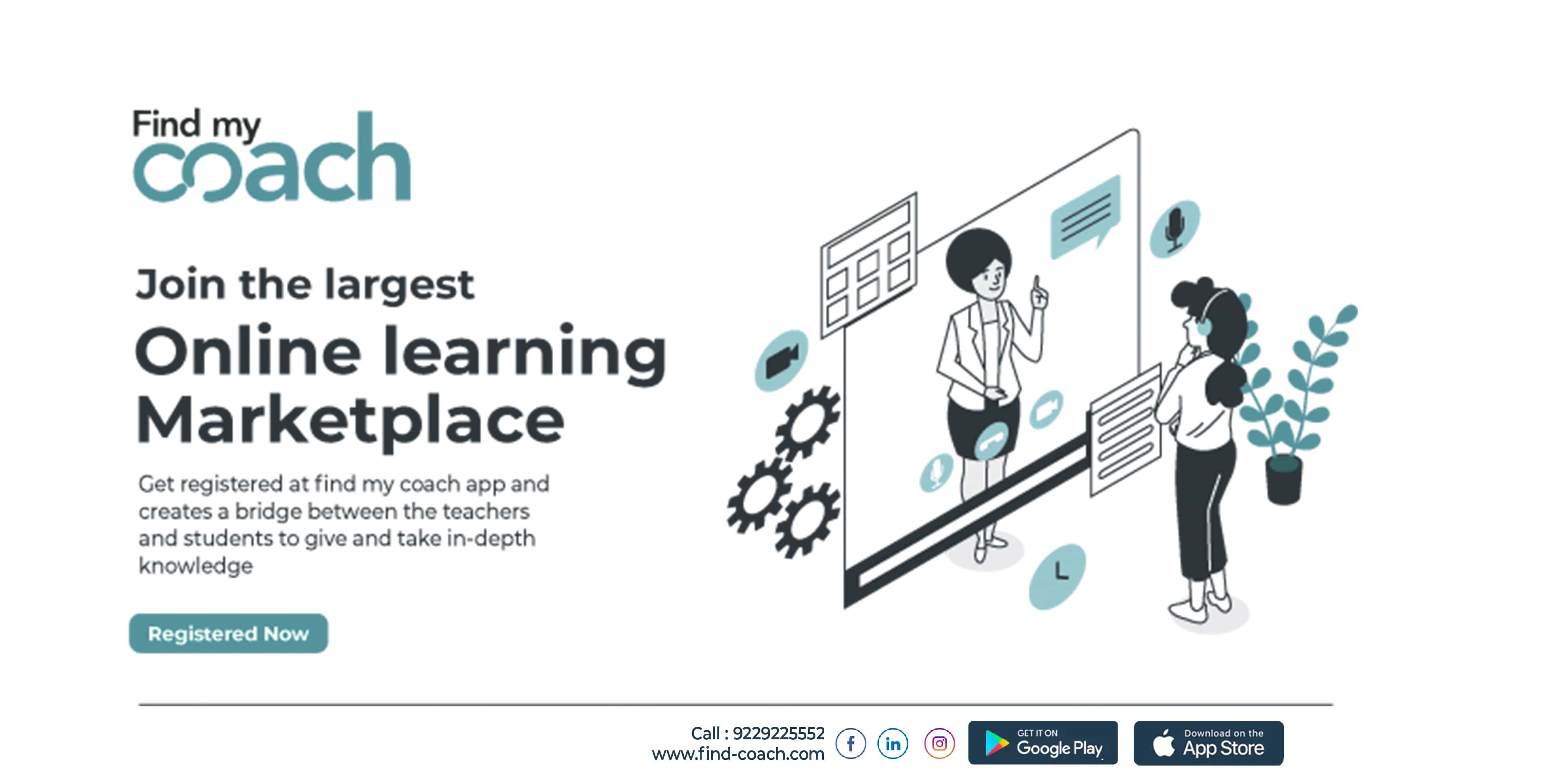 Find my coach

Join the largest
Online learning Marketplace

Get registered at find my coach app and creates a bridge between the teachers and students to give and take in-depth knowledge

Registered Now

Call : 9229225552
www.find-coach.com

GET IT ON Google Play

Download on the App Store